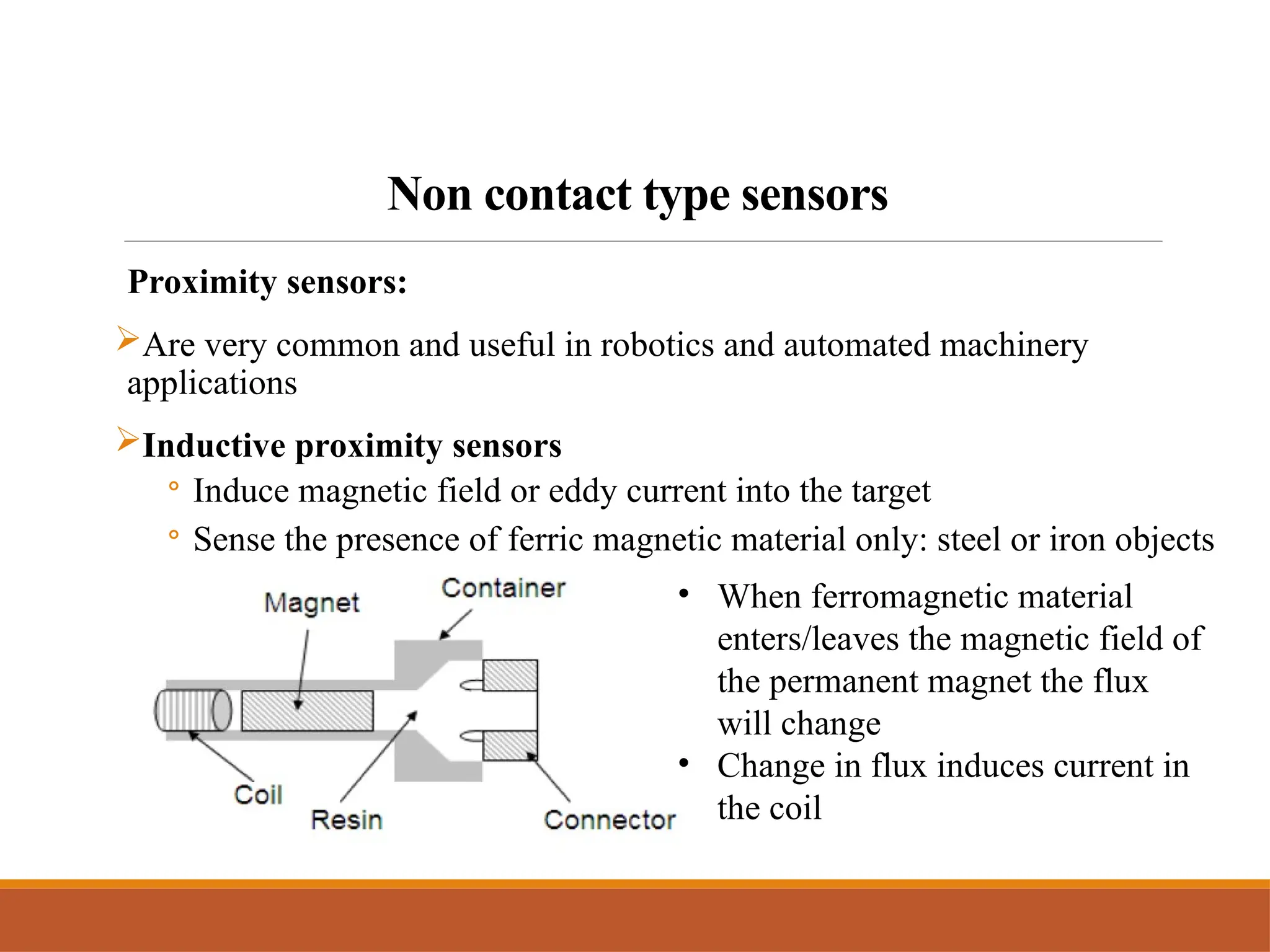 Non contact type sensors

Proximity sensors:

➢Are very common and useful in robotics and automated machinery applications

➢Inductive proximity sensors
◦ Induce magnetic field or eddy current into the target
◦ Sense the presence of ferric magnetic material only: steel or iron objects

Magnet
Container
Coil
Resin
Connector

• When ferromagnetic material enters/leaves the magnetic field of the permanent magnet the flux will change
• Change in flux induces current in the coil